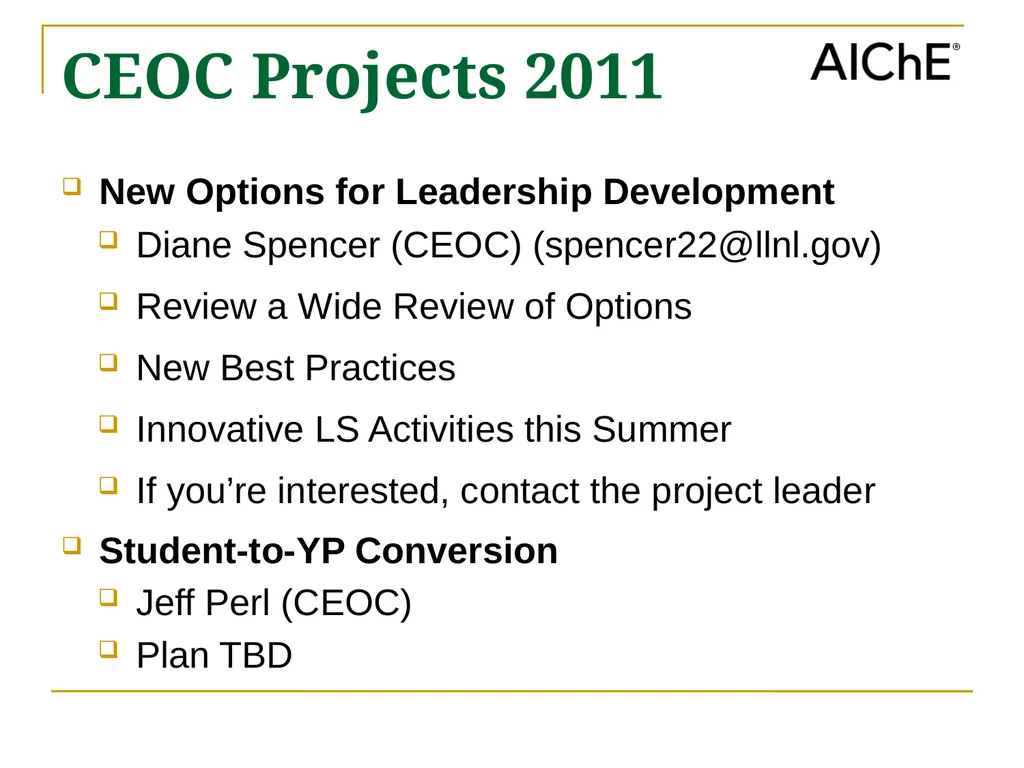 CEOC Projects 2011

AIChE®

New Options for Leadership Development

Diane Spencer (CEOC) (spencer22@llnl.gov)

Review a Wide Review of Options

New Best Practices

Innovative LS Activities this Summer

If you’re interested, contact the project leader

Student-to-YP Conversion

Jeff Perl (CEOC)

Plan TBD